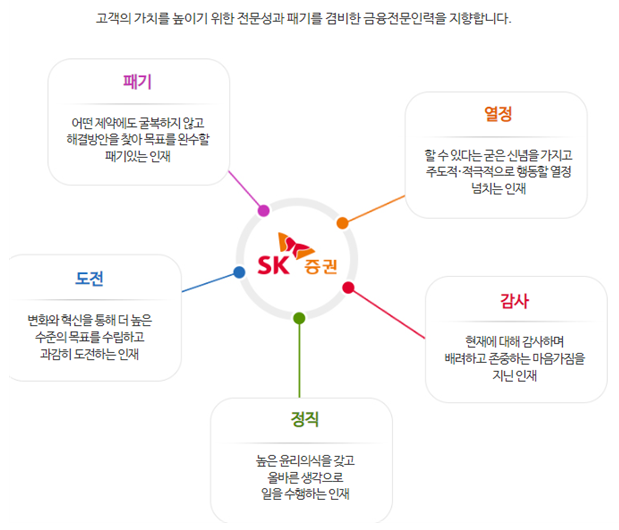 고객의 가치를 높이기 위한 전문성과 패기를 겸비한 금융전문인력을 지향합니다.

패기

어떤 제약에도 굴복하지 않고 해결방안을 찾아 목표를 완수할 패기있는 인재

열정

할 수 있다는 굳은 신념을 가지고 주도적·적극적으로 행동할 열정 넘치는 인재

SK 증권

도전

변화와 혁신을 통해 더 높은 수준의 목표를 수립하고 과감히 도전하는 인재

감사

현재에 대해 감사하며 배려하고 존중하는 마음가짐을 지닌 인재

정직

높은 윤리의식을 갖고 올바른 생각으로 일을 수행하는 인재